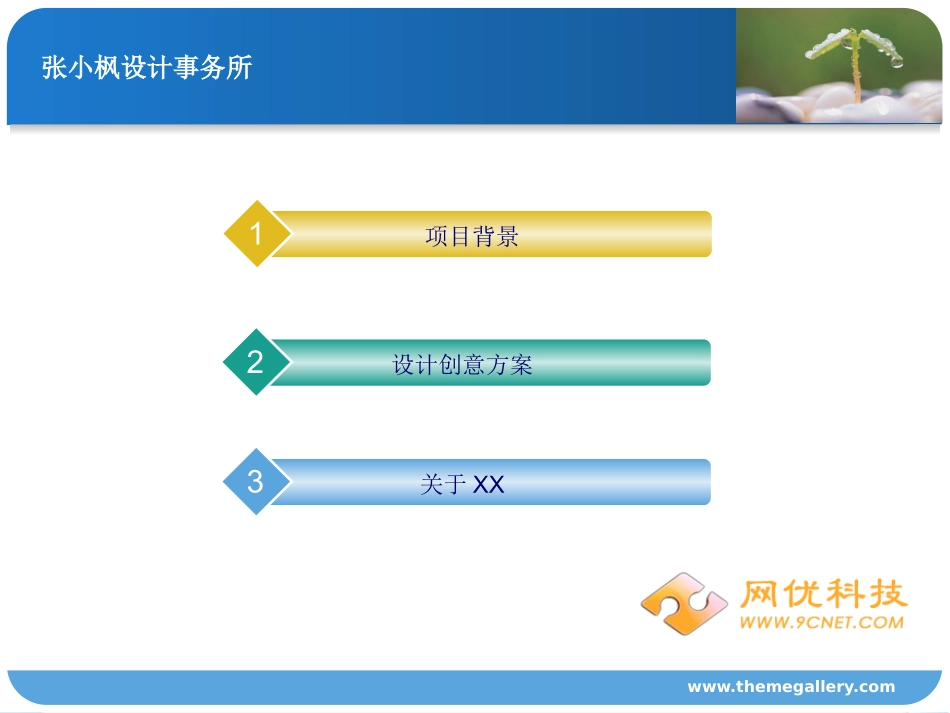 张小枫设计事务所

1 项目背景

2 设计创意方案

3 关于 XX

网优科技
WWW.9CNET.COM

www.themegallery.com